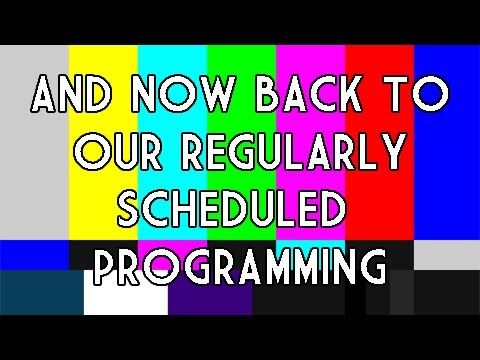 AND NOW BACK TO OUR REGULARLY SCHEDULED PROGRAMMING